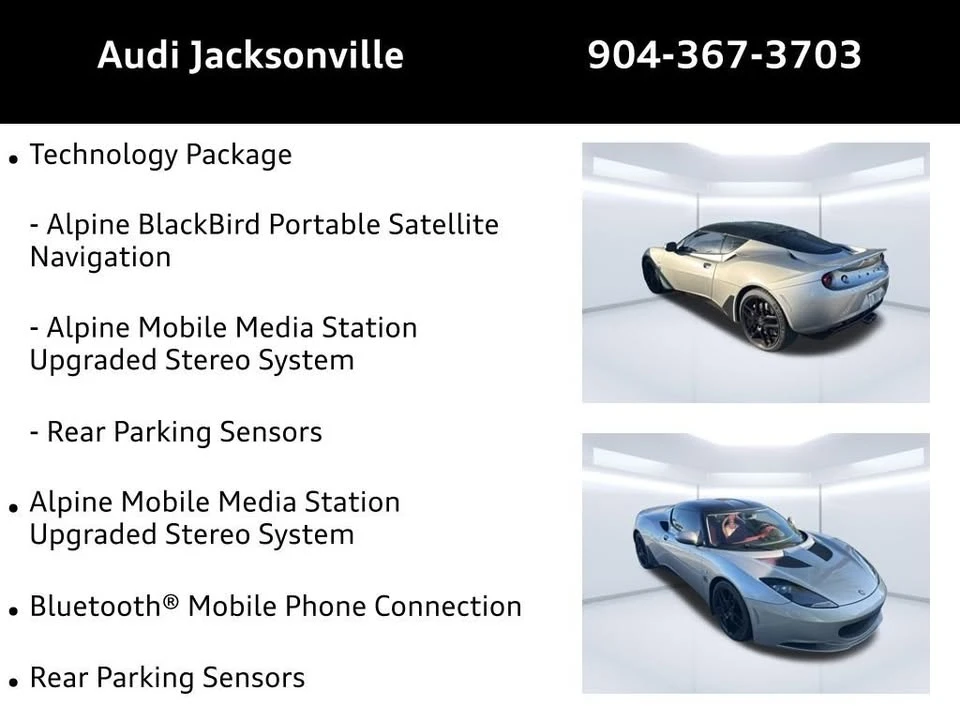 Audi Jacksonville 904-367-3703

• Technology Package

- Alpine BlackBird Portable Satellite Navigation

- Alpine Mobile Media Station Upgraded Stereo System

- Rear Parking Sensors

• Alpine Mobile Media Station Upgraded Stereo System

• Bluetooth® Mobile Phone Connection

• Rear Parking Sensors